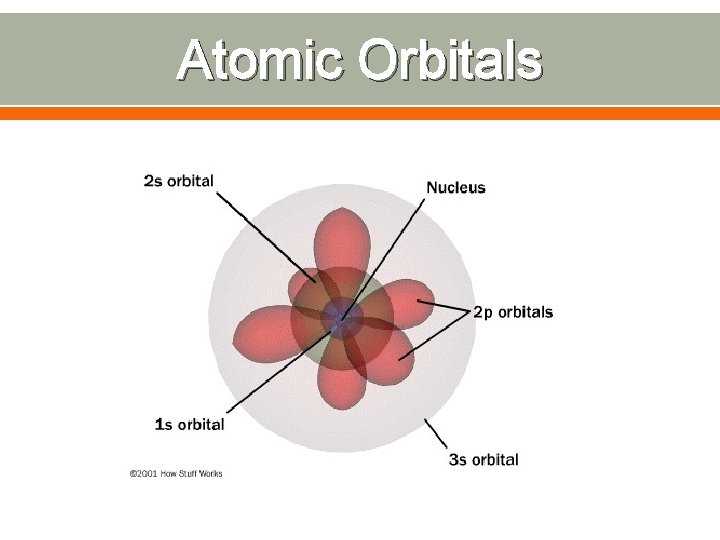 Atomic Orbitals

2s orbital

Nucleus

2p orbitals

1s orbital

3s orbital

©2001 How Stuff Works